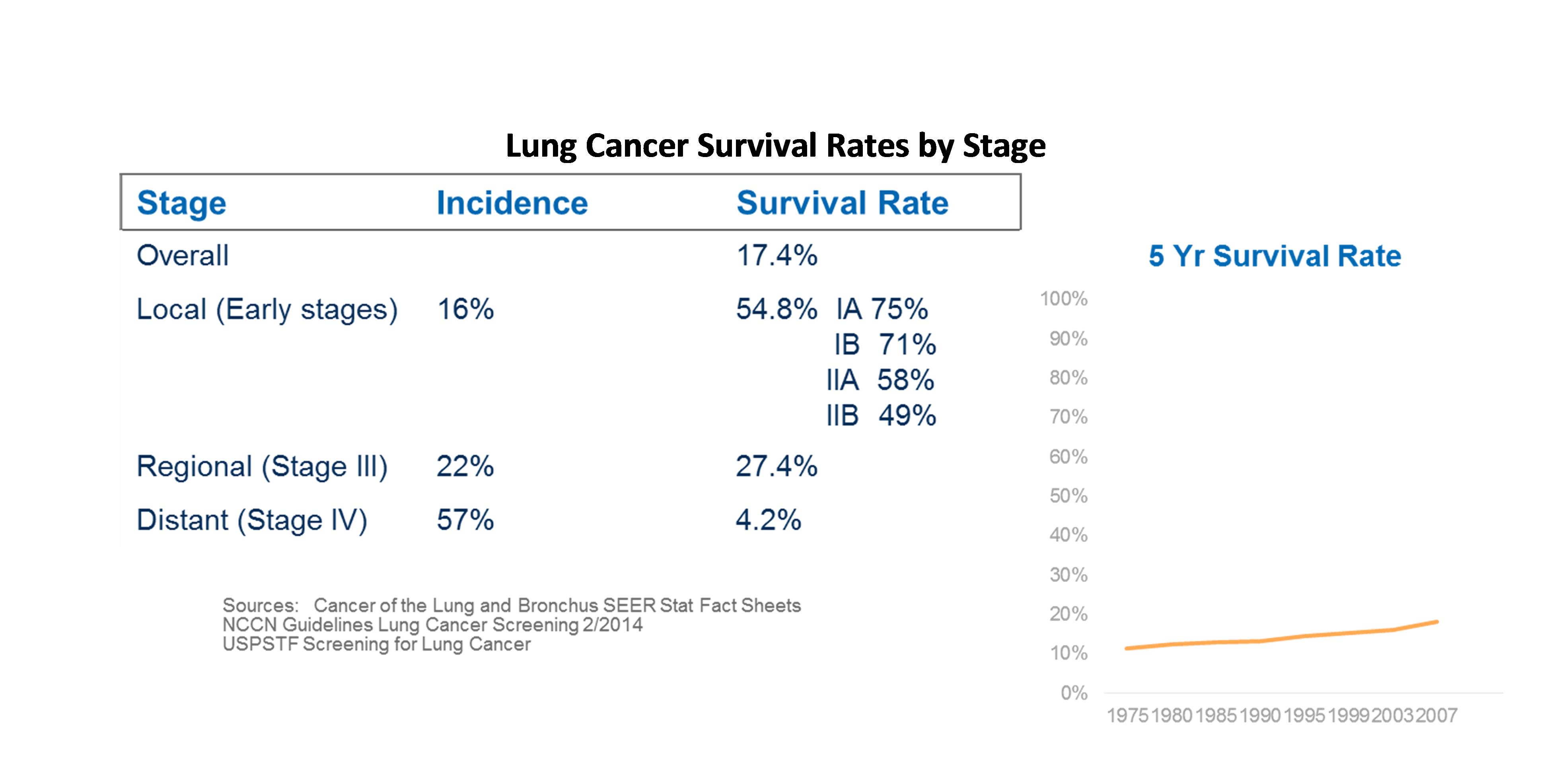 Lung Cancer Survival Rates by Stage

| Stage | Incidence | Survival Rate |
|---|---|---|
| Overall | | 17.4% |
| Local (Early stages) | 16% | 54.8% IA 75% IB 71% IIA 58% IIB 49% |
| Regional (Stage III) | 22% | 27.4% |
| Distant (Stage IV) | 57% | 4.2% |

Sources: Cancer of the Lung and Bronchus SEER Stat Fact Sheets
NCCN Guidelines Lung Cancer Screening 2/2014
USPSTF Screening for Lung Cancer

5 Yr Survival Rate

100%
90%
80%
70%
60%
50%
40%
30%
20%
10%
0%

1975 1980 1985 1990 1995 1999 2003 2007